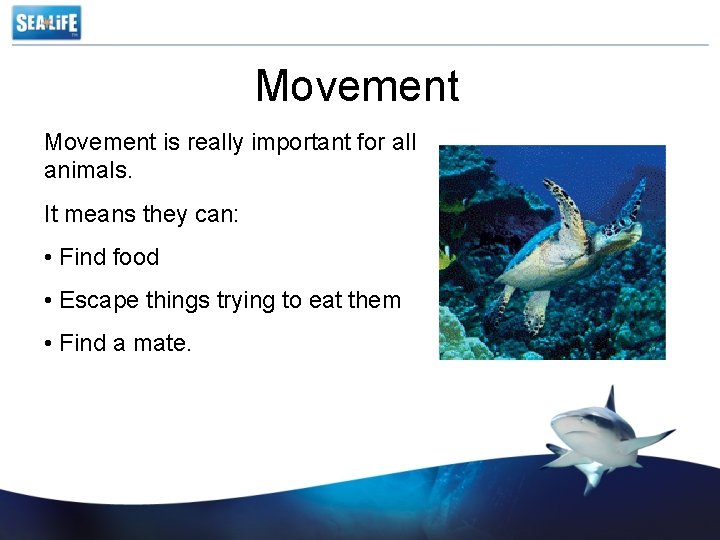 SEA LIFE

Movement

Movement is really important for all animals.

It means they can:

• Find food

• Escape things trying to eat them

• Find a mate.